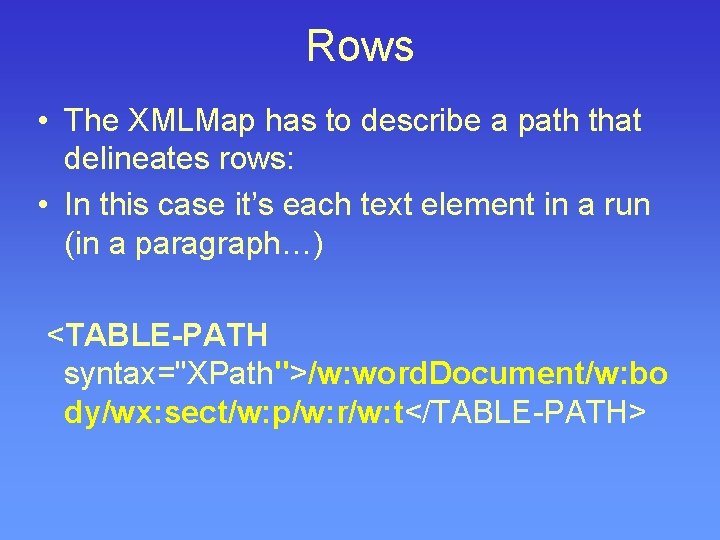 Rows

• The XMLMap has to describe a path that delineates rows:

• In this case it's each text element in a run (in a paragraph…)

<TABLE-PATH syntax="XPath">/w:wordDocument/w:body/wx:sect/w:p/w:r/w:t</TABLE-PATH>